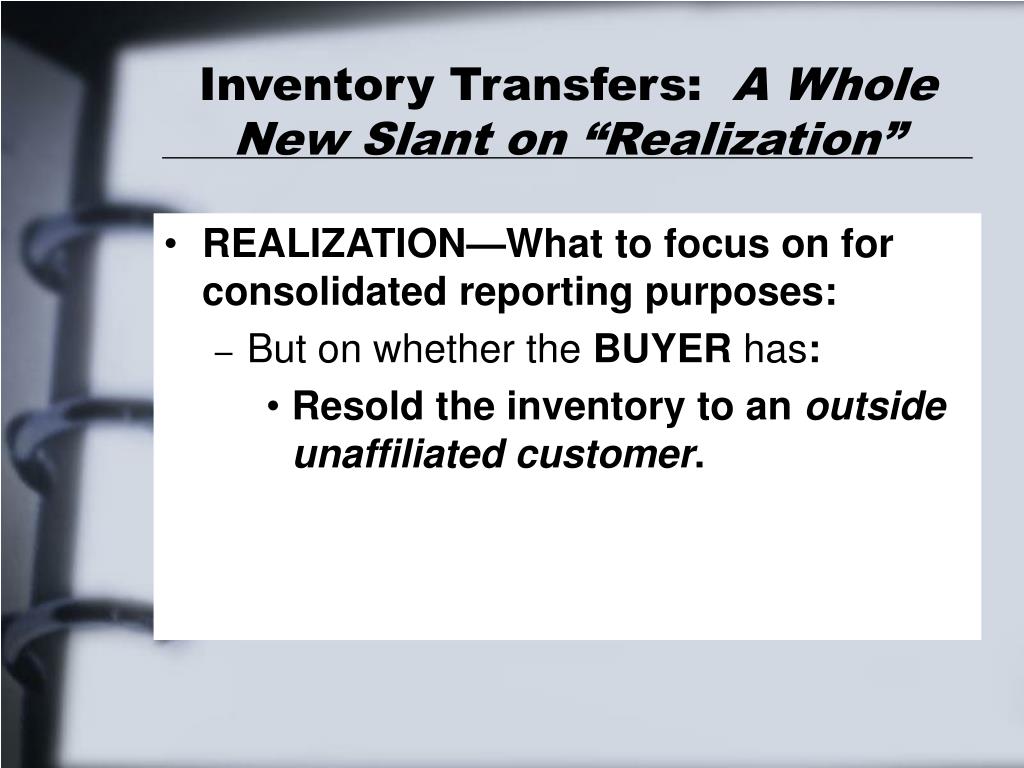 Inventory Transfers: A Whole New Slant on “Realization”

• REALIZATION—What to focus on for consolidated reporting purposes:

– But on whether the BUYER has:

• Resold the inventory to an outside unaffiliated customer.